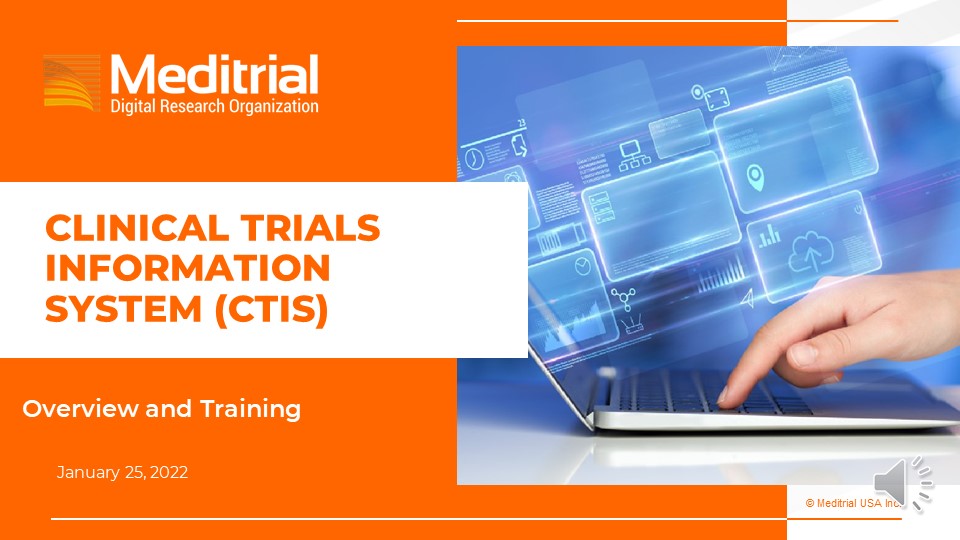 Meditrial
Digital Research Organization

CLINICAL TRIALS INFORMATION SYSTEM (CTIS)

Overview and Training

January 25, 2022

© Meditrial USA Inc.